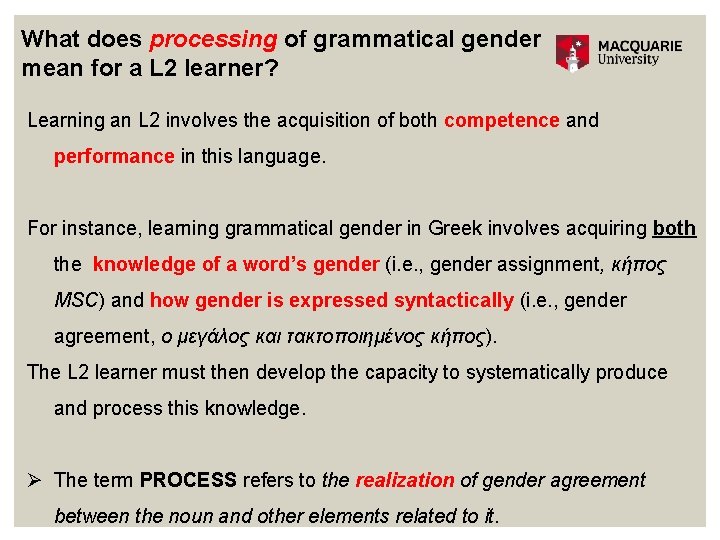 What does processing of grammatical gender mean for a L2 learner?

MACQUARIE University

Learning an L2 involves the acquisition of both competence and performance in this language.

For instance, learning grammatical gender in Greek involves acquiring both the knowledge of a word's gender (i.e., gender assignment, κήπος MSC) and how gender is expressed syntactically (i.e., gender agreement, ο μεγάλος και τακτοποιημένος κήπος).

The L2 learner must then develop the capacity to systematically produce and process this knowledge.

➢ The term PROCESS refers to the realization of gender agreement between the noun and other elements related to it.